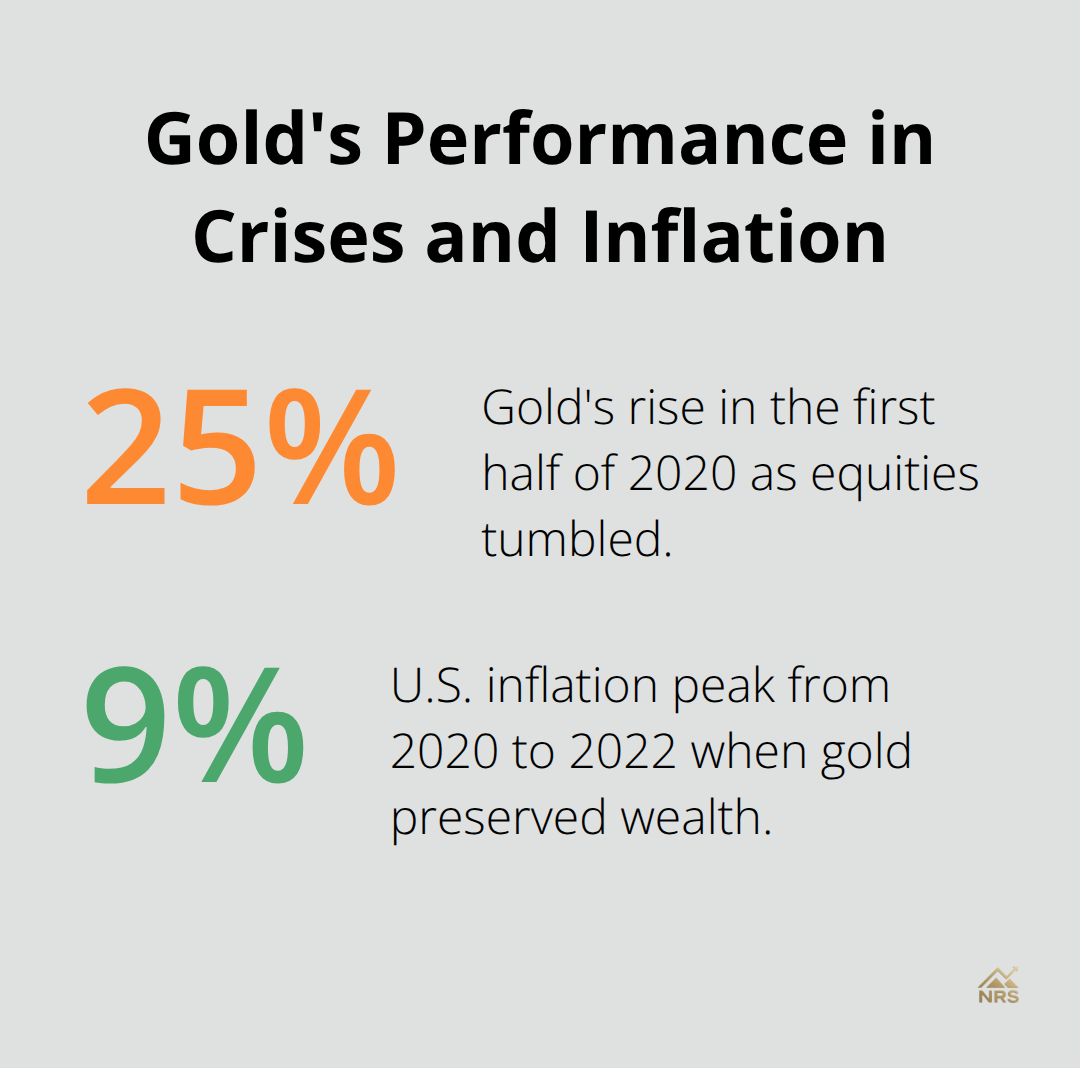 Gold's Performance in Crises and Inflation

25%

Gold's rise in the first half of 2020 as equities tumbled.

9%

U.S. inflation peak from 2020 to 2022 when gold preserved wealth.

NRS